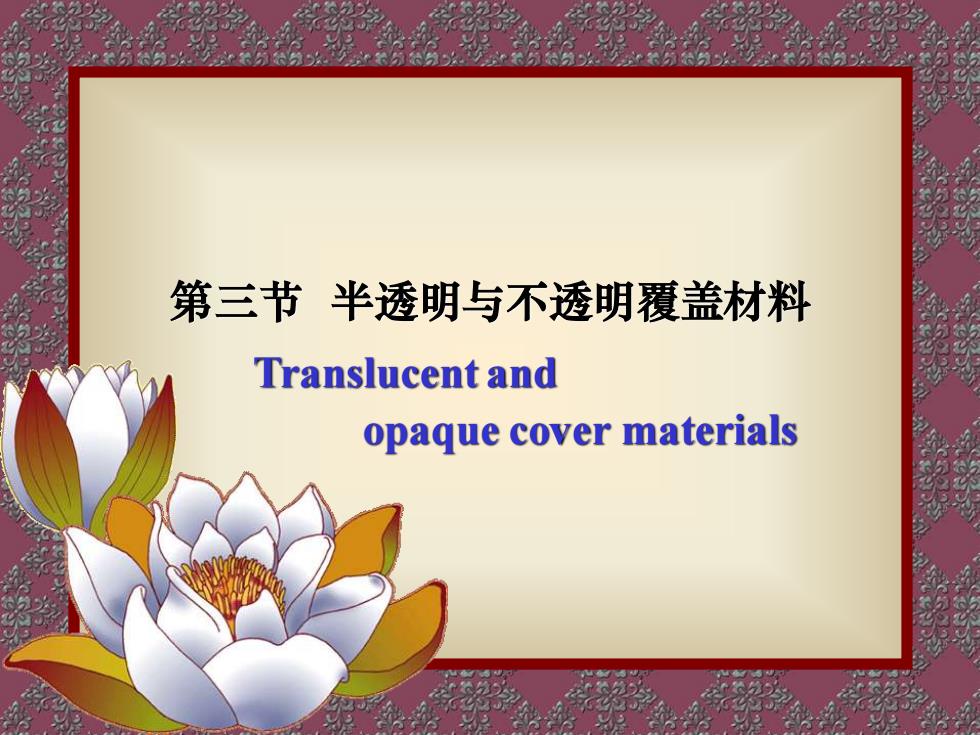 第三节 半透明与不透明覆盖材料

Translucent and
opaque cover materials